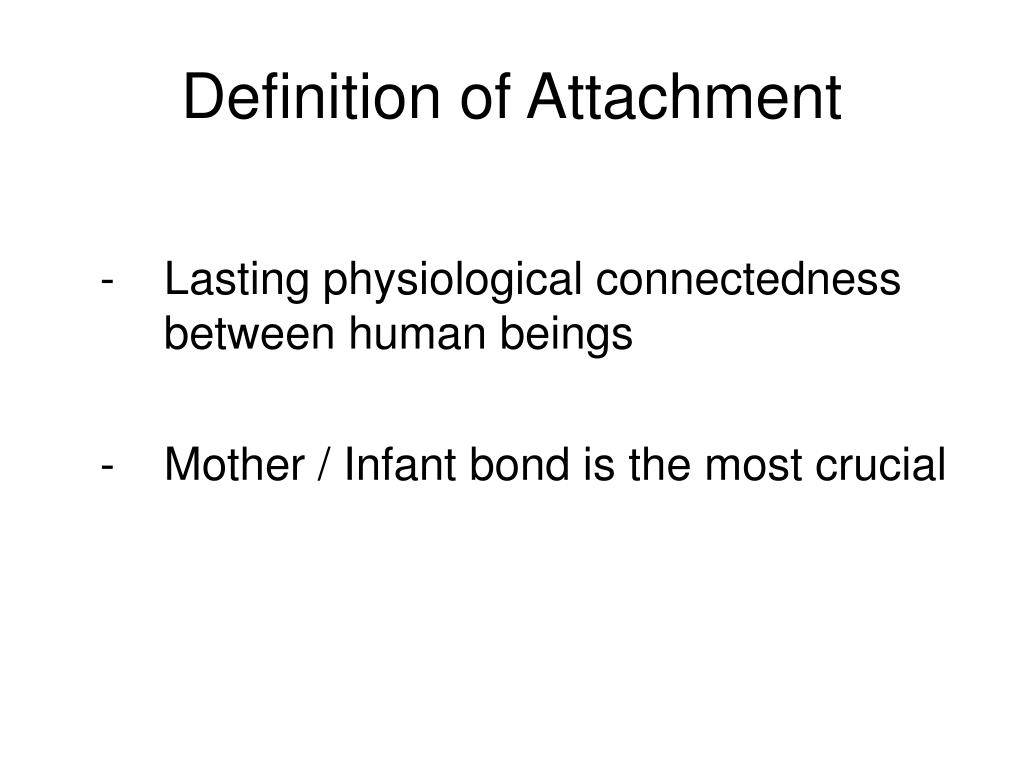 Definition of Attachment

- Lasting physiological connectedness between human beings

- Mother / Infant bond is the most crucial